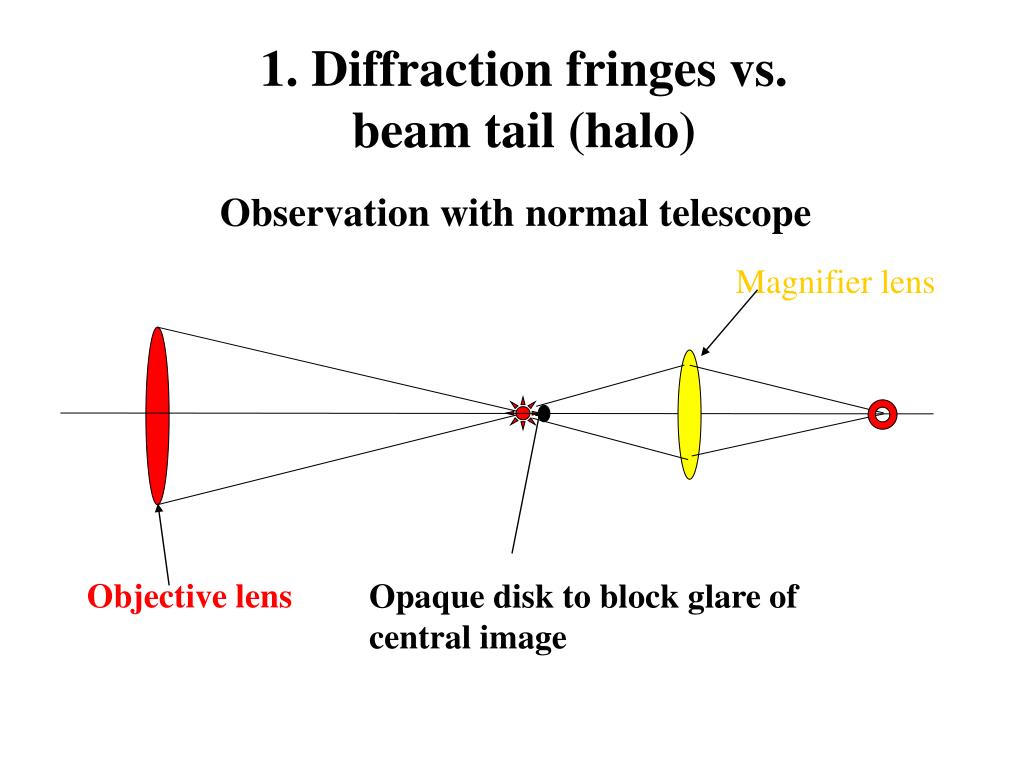 1. Diffraction fringes vs. beam tail (halo)

Observation with normal telescope

Magnifier lens

Objective lens

Opaque disk to block glare of central image